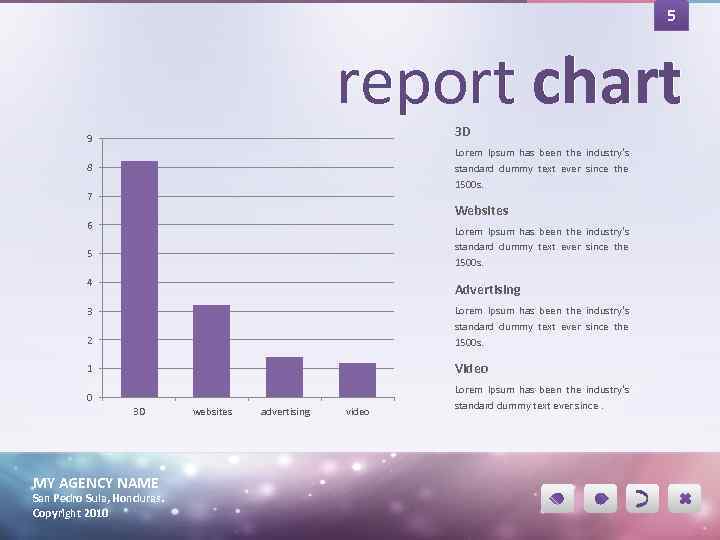 5

report chart

9
8
7
6
5
4
3
2
1
0

3D websites advertising video

3D

Lorem Ipsum has been the industry's standard dummy text ever since the 1500s.

Websites

Lorem Ipsum has been the industry's standard dummy text ever since the 1500s.

Advertising

Lorem Ipsum has been the industry's standard dummy text ever since the 1500s.

Video

Lorem Ipsum has been the industry's standard dummy text ever since .

MY AGENCY NAME
San Pedro Sula, Honduras.
Copyright 2010